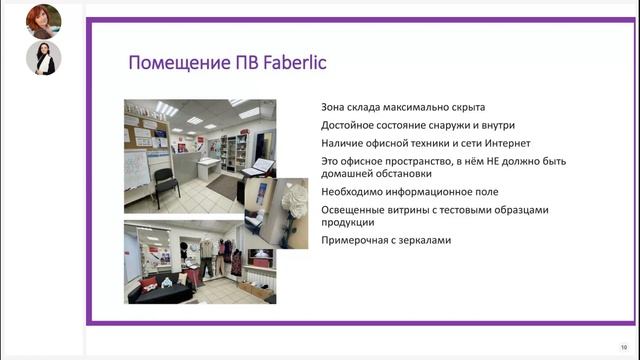 Помещение ПВ Faberlic

Зона склада максимально скрыта

Достойное состояние снаружи и внутри

Наличие офисной техники и сети Интернет

Это офисное пространство, в нём НЕ должно быть домашней обстановки

Необходимо информационное поле

Освещенные витрины с тестовыми образцами продукции

Примерочная с зеркалами

10